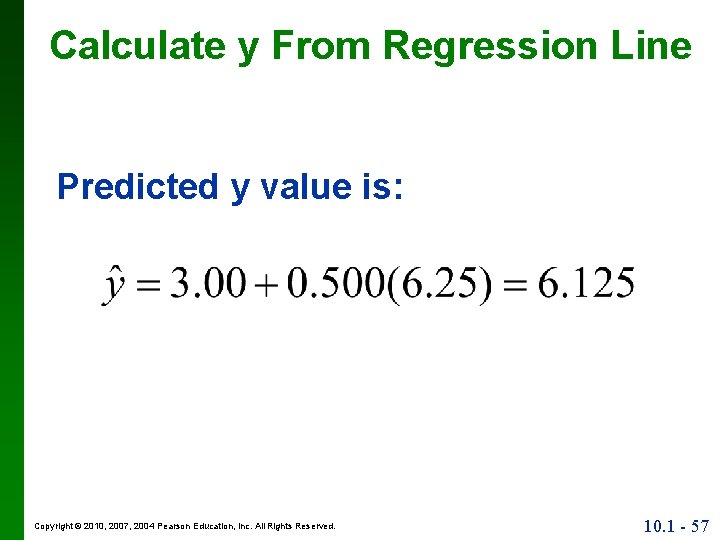 Calculate y From Regression Line

Predicted y value is:

$\hat{y} = 3.00 + 0.500(6.25) = 6.125$

Copyright © 2010, 2007, 2004 Pearson Education, Inc. All Rights Reserved.

10.1 - 57